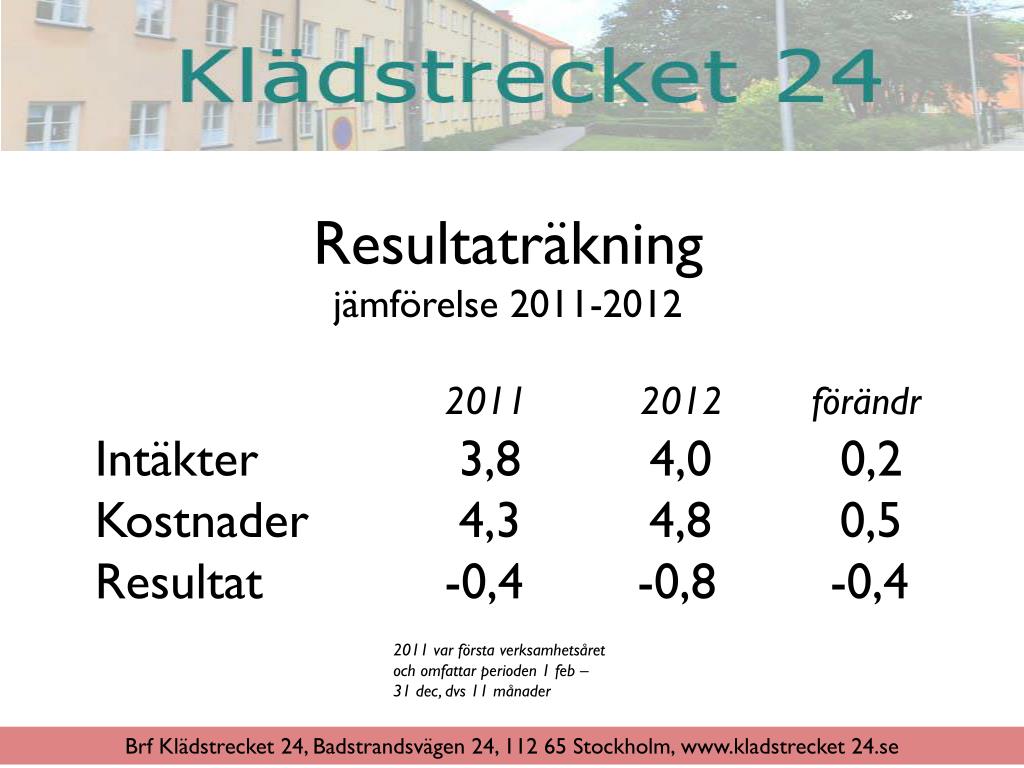 Klädstrecket 24

Resultaträkning
jämförelse 2011-2012

|  | 2011 | 2012 | förändr |
|---|---|---|---|
| Intäkter | 3,8 | 4,0 | 0,2 |
| Kostnader | 4,3 | 4,8 | 0,5 |
| Resultat | -0,4 | -0,8 | -0,4 |

2011 var första verksamhetsåret och omfattar perioden 1 feb – 31 dec, dvs 11 månader

Brf Klädstrecket 24, Badstrandsvägen 24, 112 65 Stockholm, www.kladstrecket 24.se